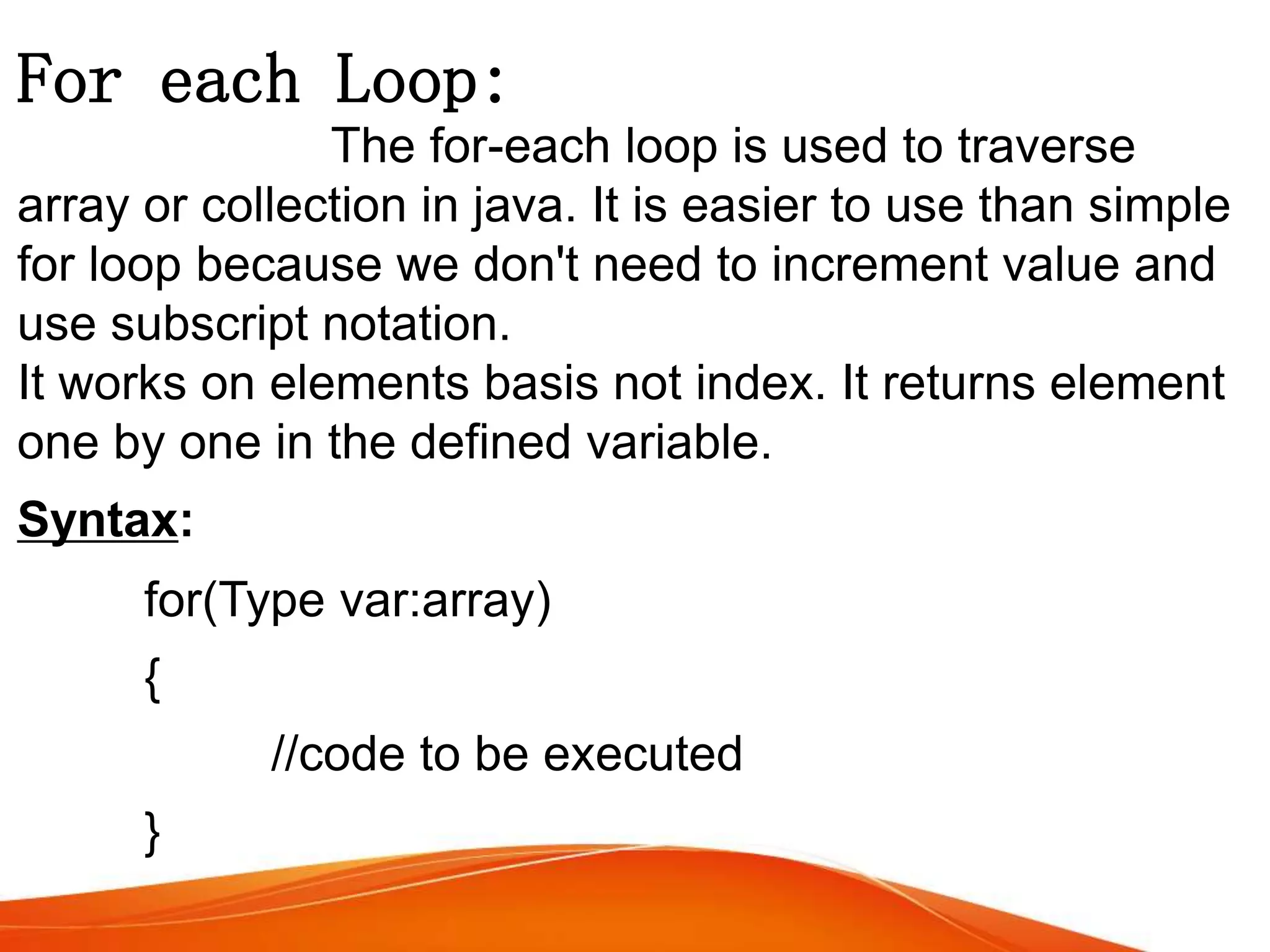 For each Loop:

The for-each loop is used to traverse array or collection in java. It is easier to use than simple for loop because we don't need to increment value and use subscript notation.
It works on elements basis not index. It returns element one by one in the defined variable.

Syntax:

for(Type var:array)
{
//code to be executed
}